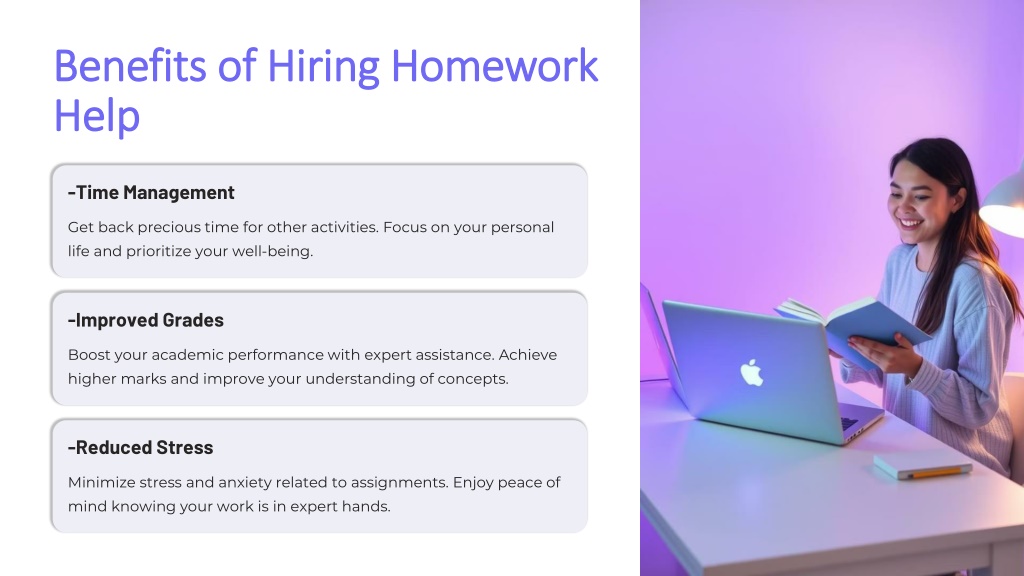 Benefits of Hiring Homework Help

-Time Management

Get back precious time for other activities. Focus on your personal life and prioritize your well-being.

-Improved Grades

Boost your academic performance with expert assistance. Achieve higher marks and improve your understanding of concepts.

-Reduced Stress

Minimize stress and anxiety related to assignments. Enjoy peace of mind knowing your work is in expert hands.